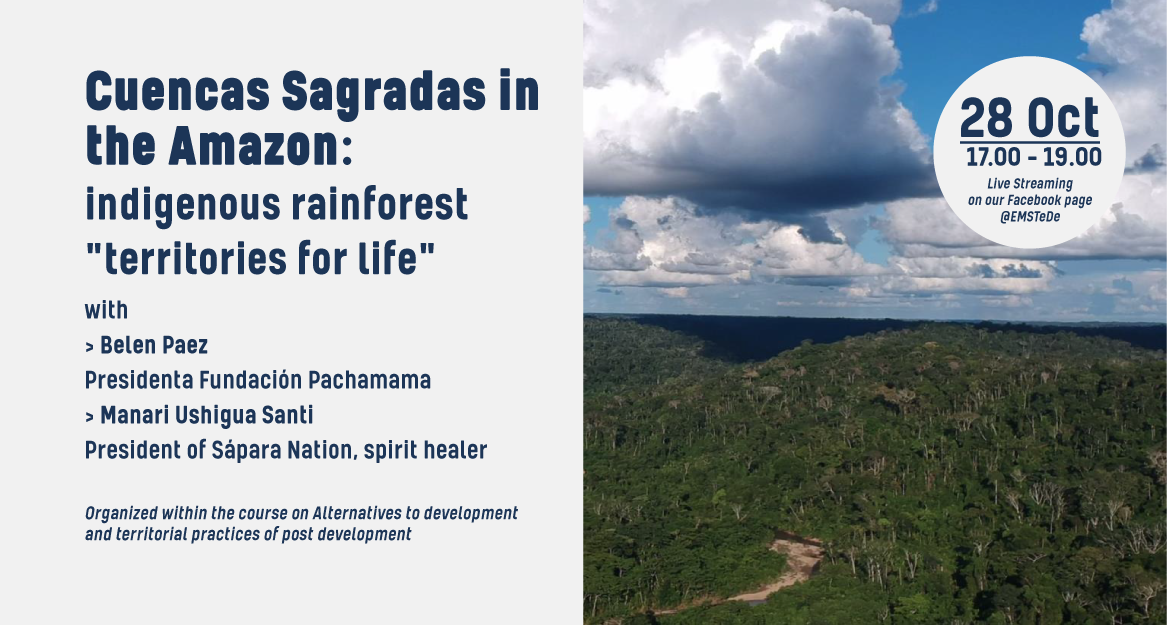 Cuencas Sagradas in the Amazon:
indigenous rainforest "territories for life"

with
> Belen Paez
Presidenta Fundación Pachamama
> Manari Ushigua Santi
President of Sápara Nation, spirit healer

Organized within the course on Alternatives to development and territorial practices of post development

28 Oct
17.00 - 19.00
Live Streaming on our Facebook page @EMSTeDe